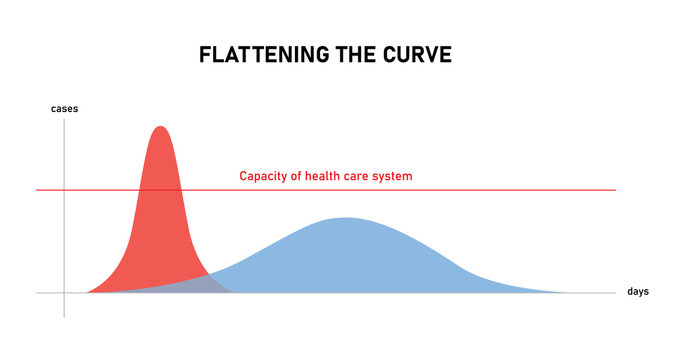 FLATTENING THE CURVE

cases

Capacity of health care system

days